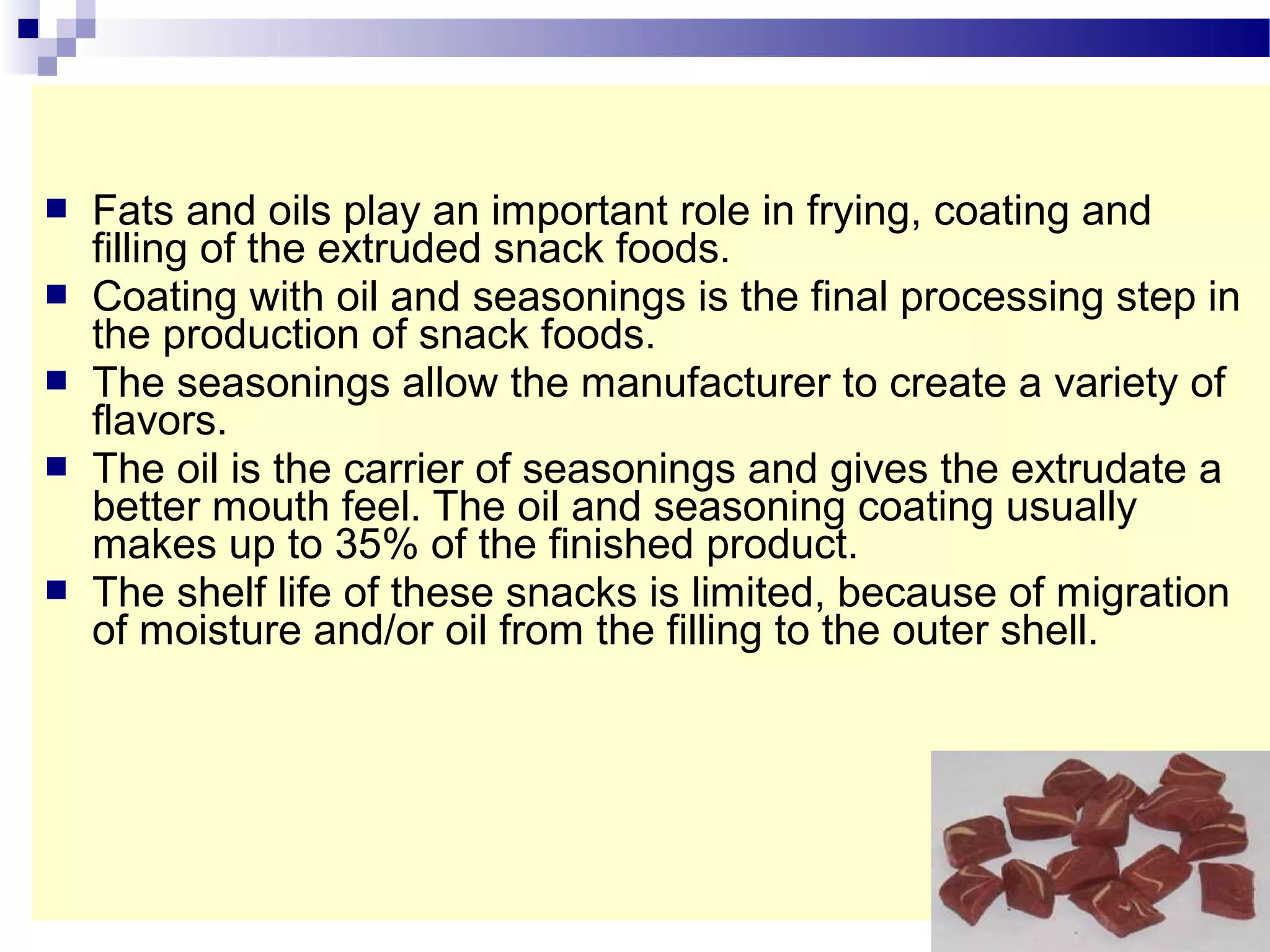 ■ Fats and oils play an important role in frying, coating and filling of the extruded snack foods.
■ Coating with oil and seasonings is the final processing step in the production of snack foods.
■ The seasonings allow the manufacturer to create a variety of flavors.
■ The oil is the carrier of seasonings and gives the extrudate a better mouth feel. The oil and seasoning coating usually makes up to 35% of the finished product.
■ The shelf life of these snacks is limited, because of migration of moisture and/or oil from the filling to the outer shell.